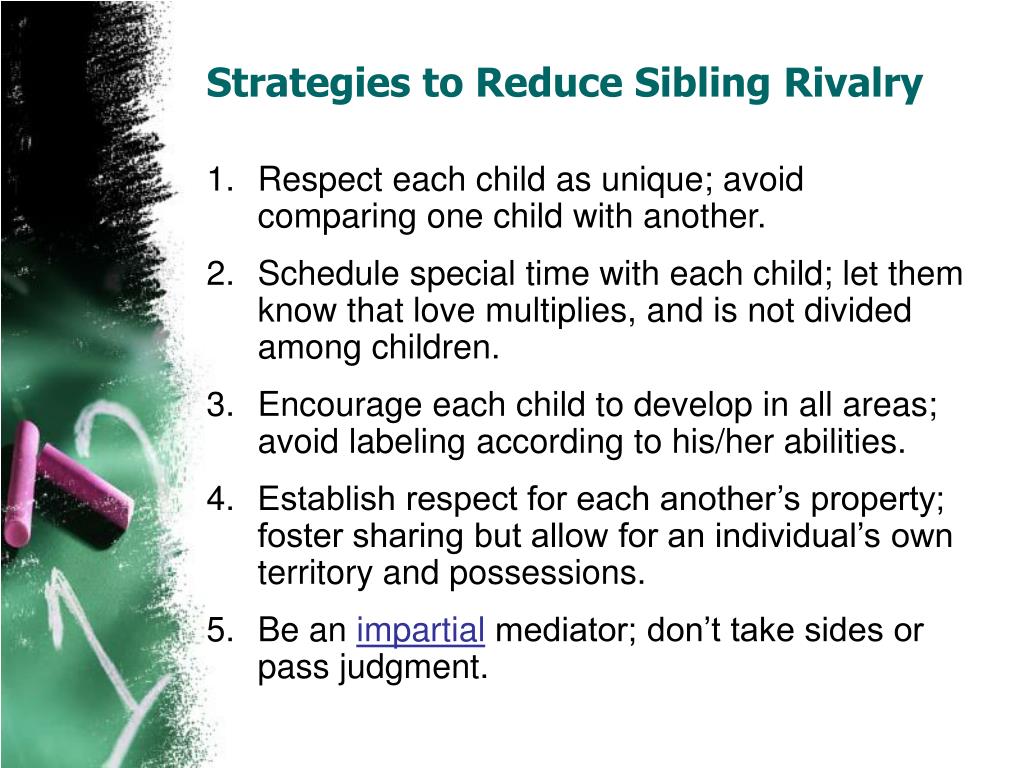 Strategies to Reduce Sibling Rivalry

1. Respect each child as unique; avoid comparing one child with another.

2. Schedule special time with each child; let them know that love multiplies, and is not divided among children.

3. Encourage each child to develop in all areas; avoid labeling according to his/her abilities.

4. Establish respect for each another's property; foster sharing but allow for an individual's own territory and possessions.

5. Be an impartial mediator; don't take sides or pass judgment.